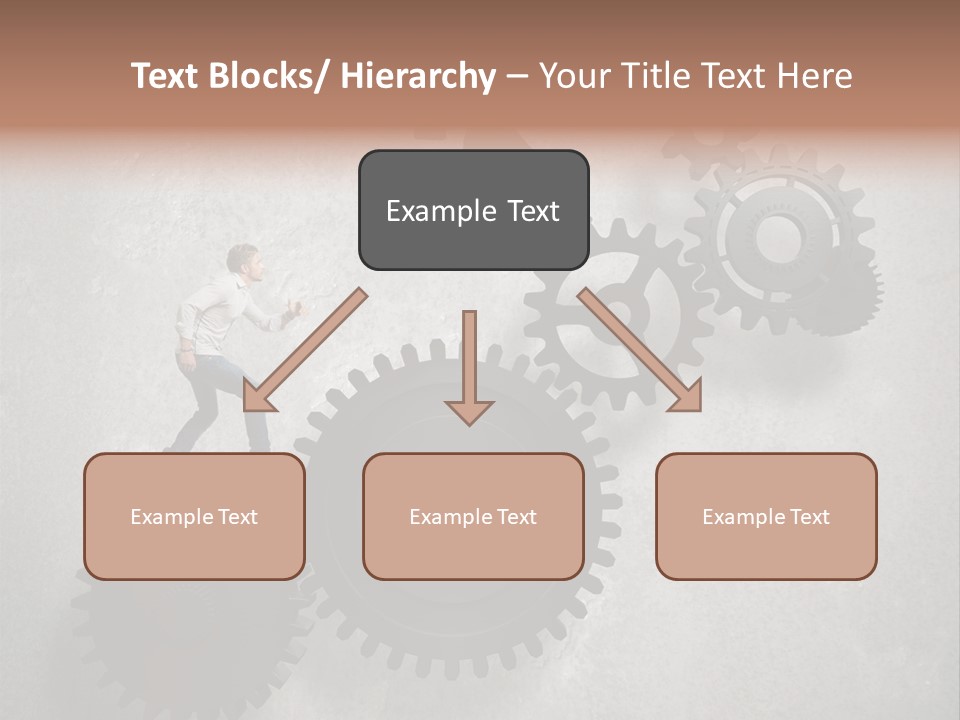 Text Blocks/ Hierarchy – Your Title Text Here

Example Text

Example Text

Example Text

Example Text